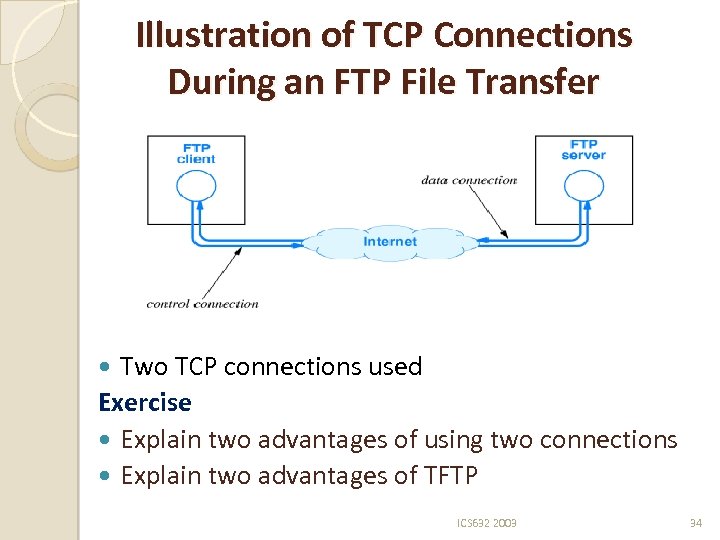 Illustration of TCP Connections During an FTP File Transfer

FTP client

FTP server

data connection

Internet

control connection

• Two TCP connections used

Exercise

• Explain two advantages of using two connections

• Explain two advantages of TFTP

ICS632 2009

34